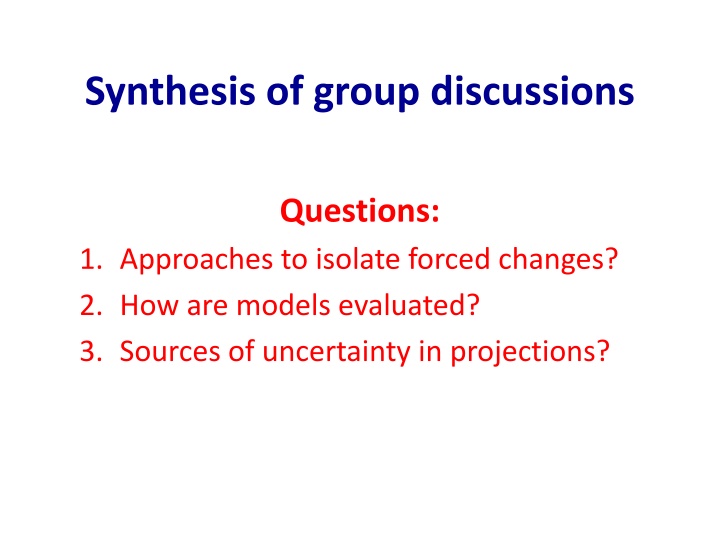 Synthesis of group discussions

Questions:

1. Approaches to isolate forced changes?
2. How are models evaluated?
3. Sources of uncertainty in projections?